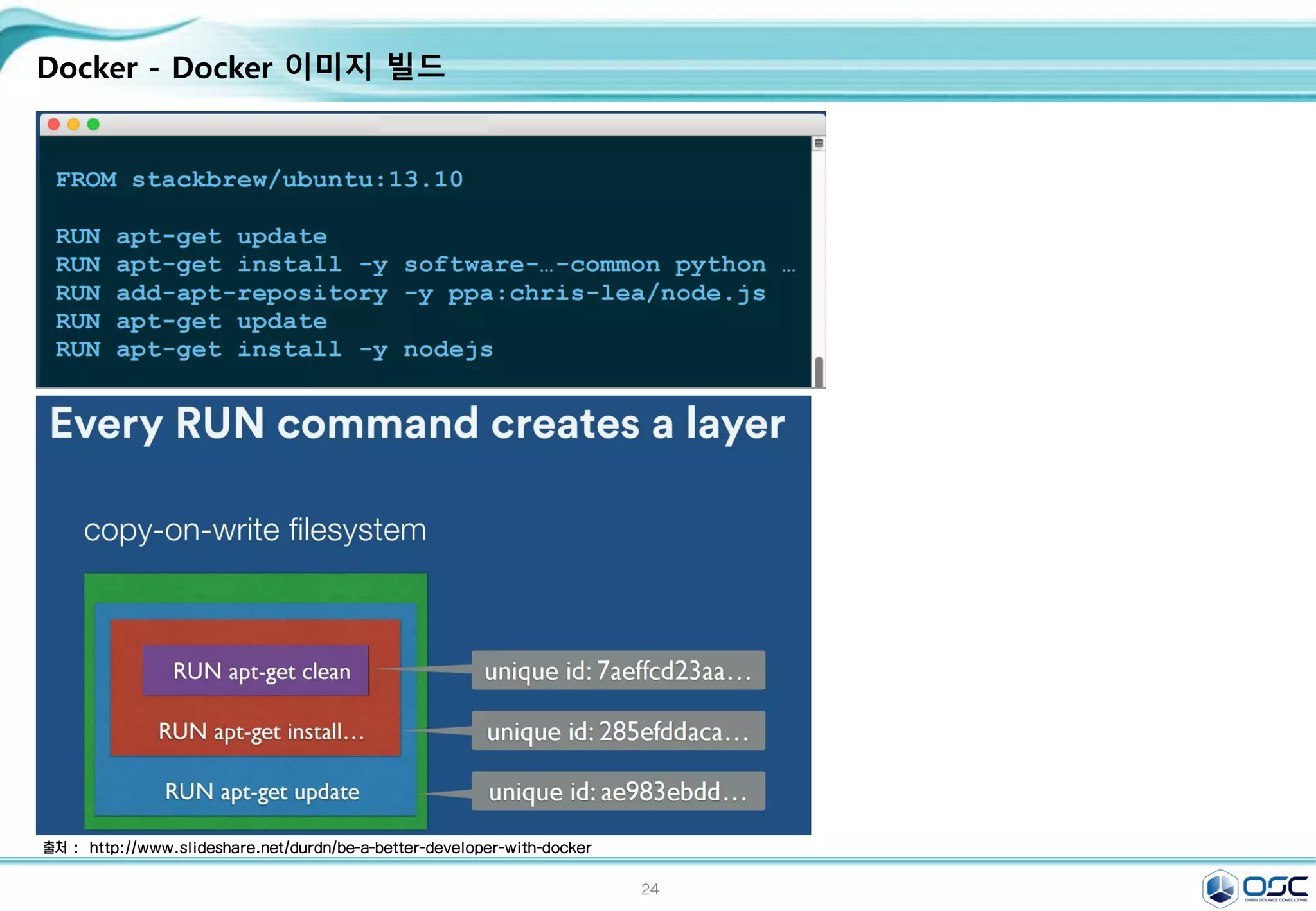 Docker - Docker 이미지 빌드

FROM stackbrew/ubuntu:13.10

RUN apt-get update
RUN apt-get install -y software-…-common python …
RUN add-apt-repository -y ppa:chris-lea/node.js
RUN apt-get update
RUN apt-get install -y nodejs

Every RUN command creates a layer

copy-on-write filesystem

RUN apt-get clean

RUN apt-get install…

RUN apt-get update

unique id: 7aeffcd23aa…

unique id: 285efddaca…

unique id: ae983ebdd…

출처 : http://www.slideshare.net/durdn/be-a-better-developer-with-docker

24

OSC
OPEN SOURCE CONSULTING